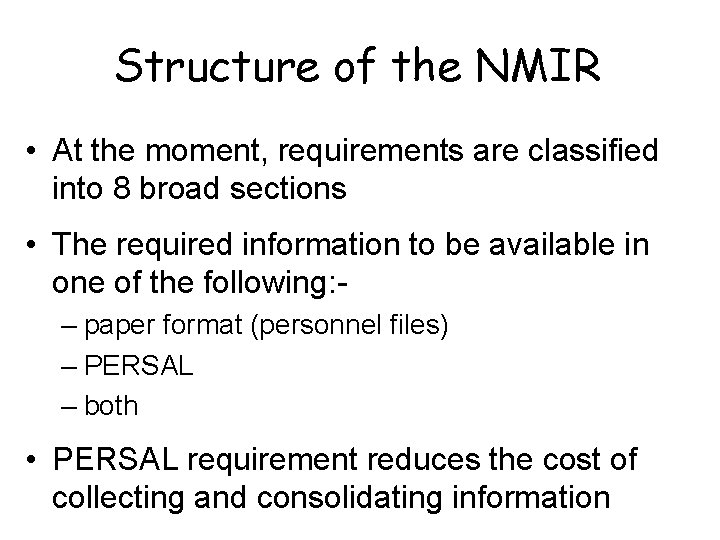 Structure of the NMIR

• At the moment, requirements are classified into 8 broad sections

• The required information to be available in one of the following:-
– paper format (personnel files)
– PERSAL
– both

• PERSAL requirement reduces the cost of collecting and consolidating information